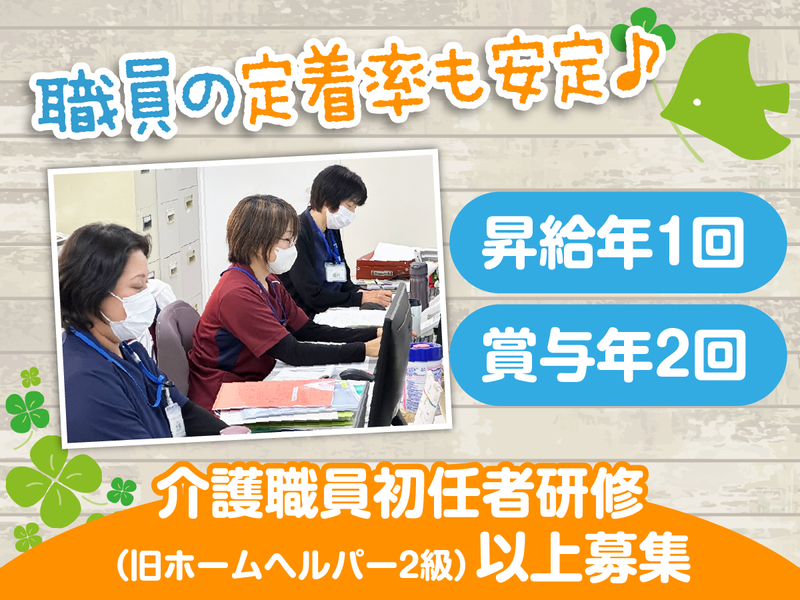 職員の定着率も安定♪

昇給年1回

賞与年2回

介護職員初任者研修
(旧ホームヘルパー2級) 以上募集